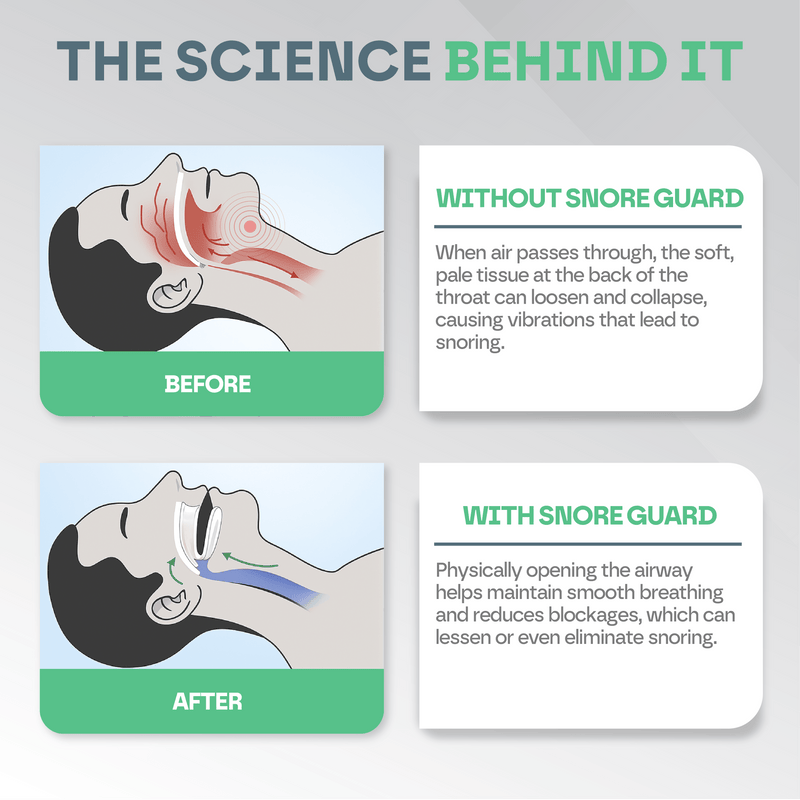 THE SCIENCE BEHIND IT

BEFORE

WITHOUT SNORE GUARD

When air passes through, the soft, pale tissue at the back of the throat can loosen and collapse, causing vibrations that lead to snoring.

AFTER

WITH SNORE GUARD

Physically opening the airway helps maintain smooth breathing and reduces blockages, which can lessen or even eliminate snoring.